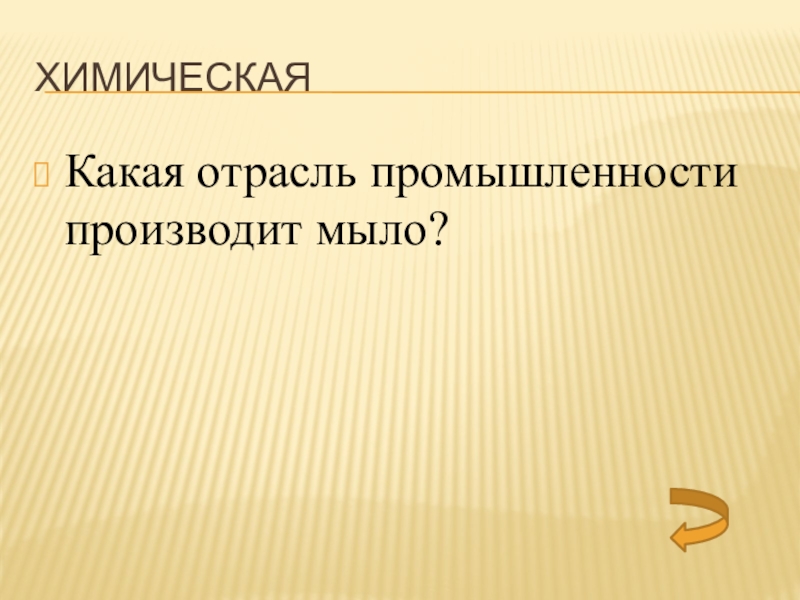 ХИМИЧЕСКАЯ

Какая отрасль промышленности производит мыло?